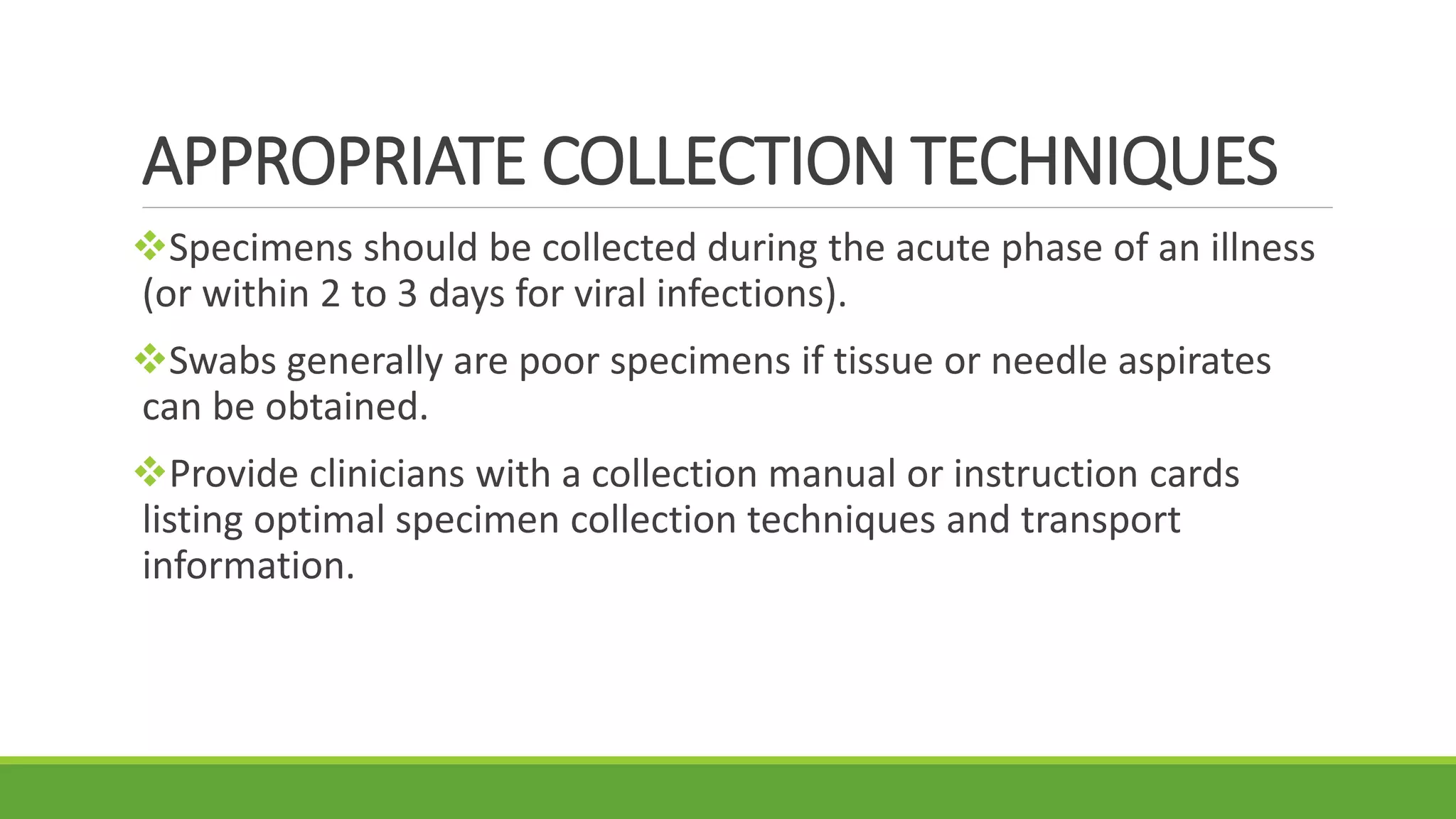 APPROPRIATE COLLECTION TECHNIQUES

❖Specimens should be collected during the acute phase of an illness (or within 2 to 3 days for viral infections).

❖Swabs generally are poor specimens if tissue or needle aspirates can be obtained.

❖Provide clinicians with a collection manual or instruction cards listing optimal specimen collection techniques and transport information.